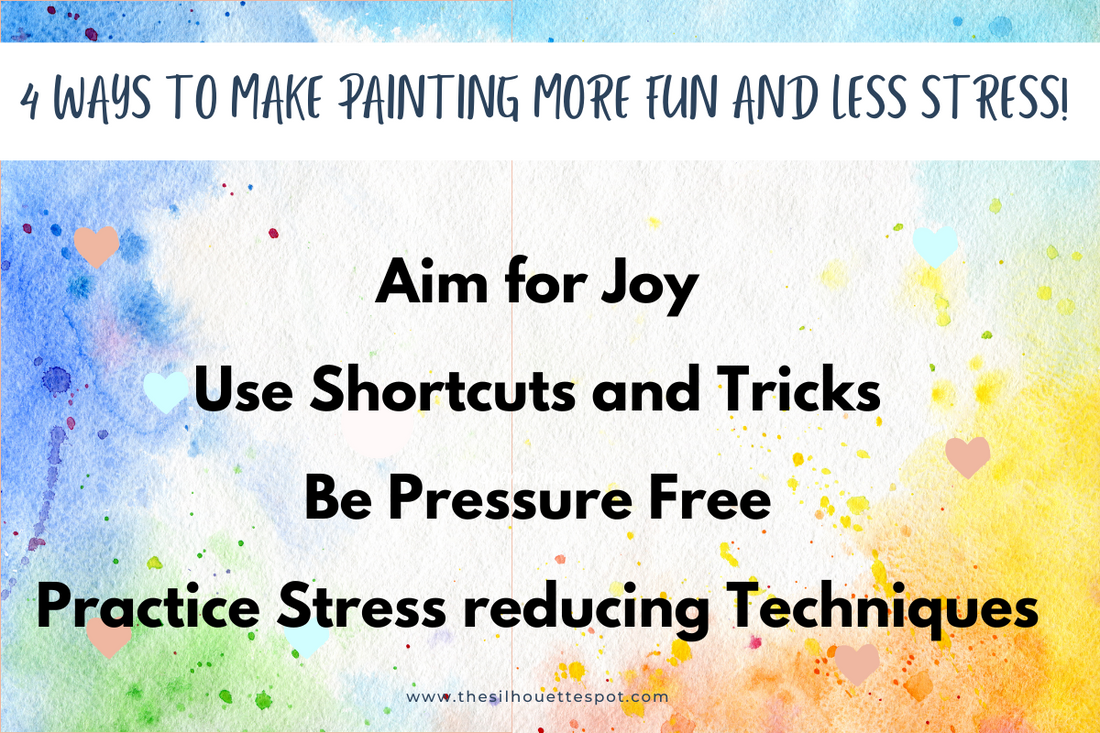 4 WAYS TO MAKE PAINTING MORE FUN AND LESS STRESS!

Aim for Joy

Use Shortcuts and Tricks

Be Pressure Free

Practice Stress reducing Techniques

www.thesilhouettespot.com